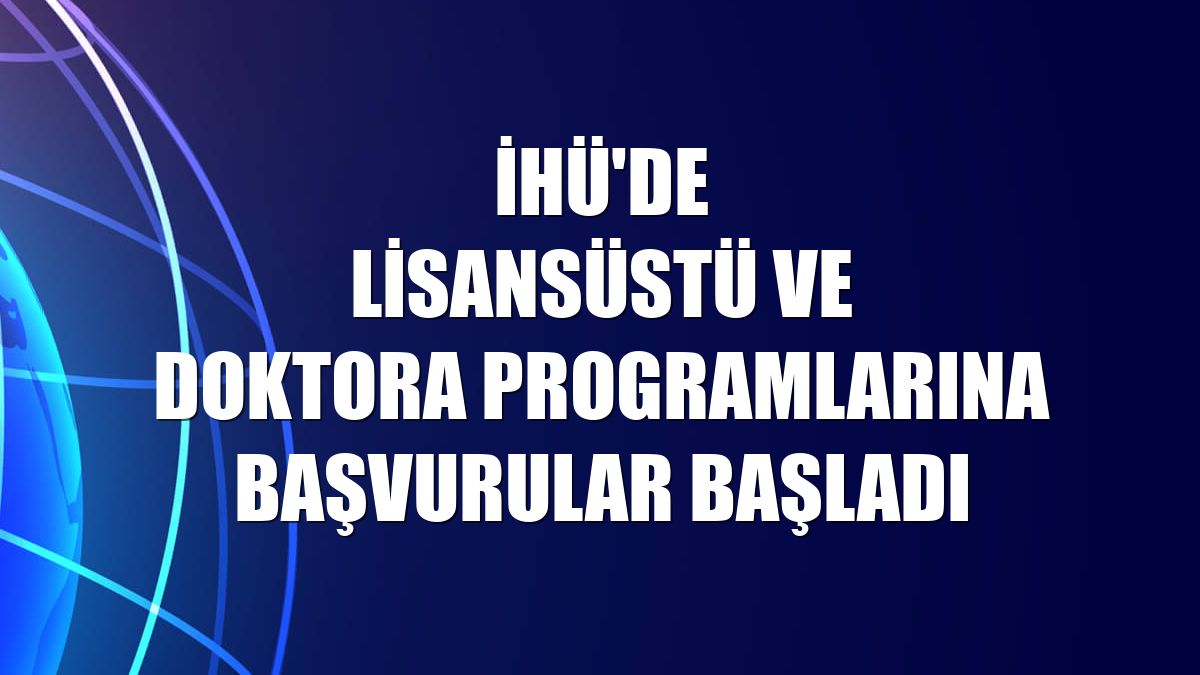 İHÜ'DE
LİSANSÜSTÜ VE
DOKTORA PROGRAMLARINA
BAŞVURULAR BAŞLADI